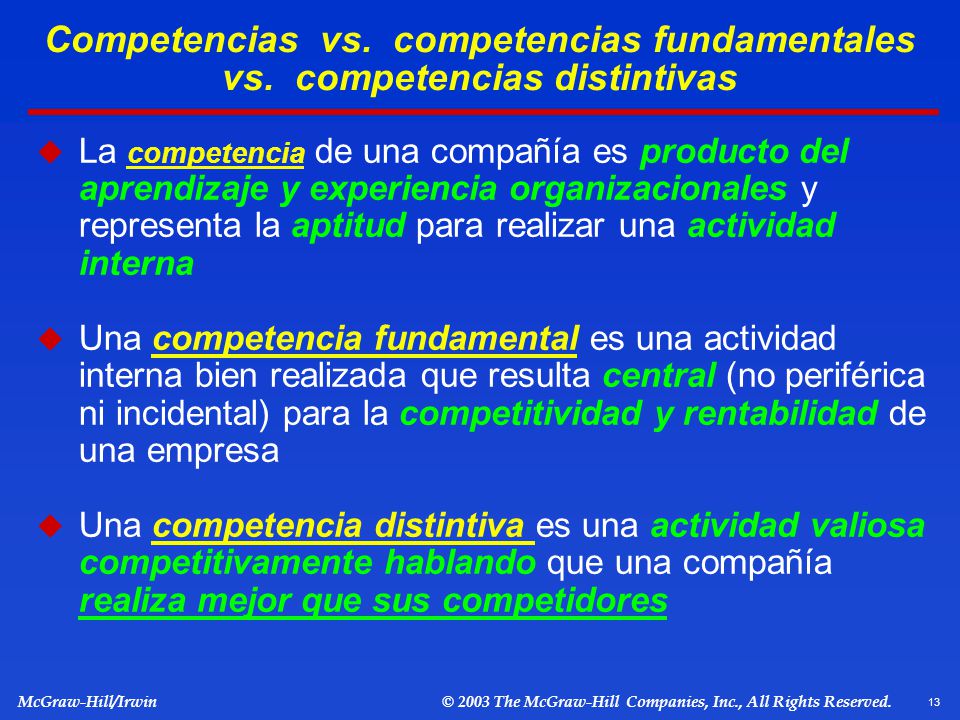 Competencias vs. competencias fundamentales vs. competencias distintivas

La competencia de una compañía es producto del aprendizaje y experiencia organizacionales y representa la aptitud para realizar una actividad interna

Una competencia fundamental es una actividad interna bien realizada que resulta central (no periférica ni incidental) para la competitividad y rentabilidad de una empresa

Una competencia distintiva es una actividad valiosa competitivamente hablando que una compañía realiza mejor que sus competidores

McGraw-Hill/Irwin © 2003 The McGraw-Hill Companies, Inc., All Rights Reserved. 13